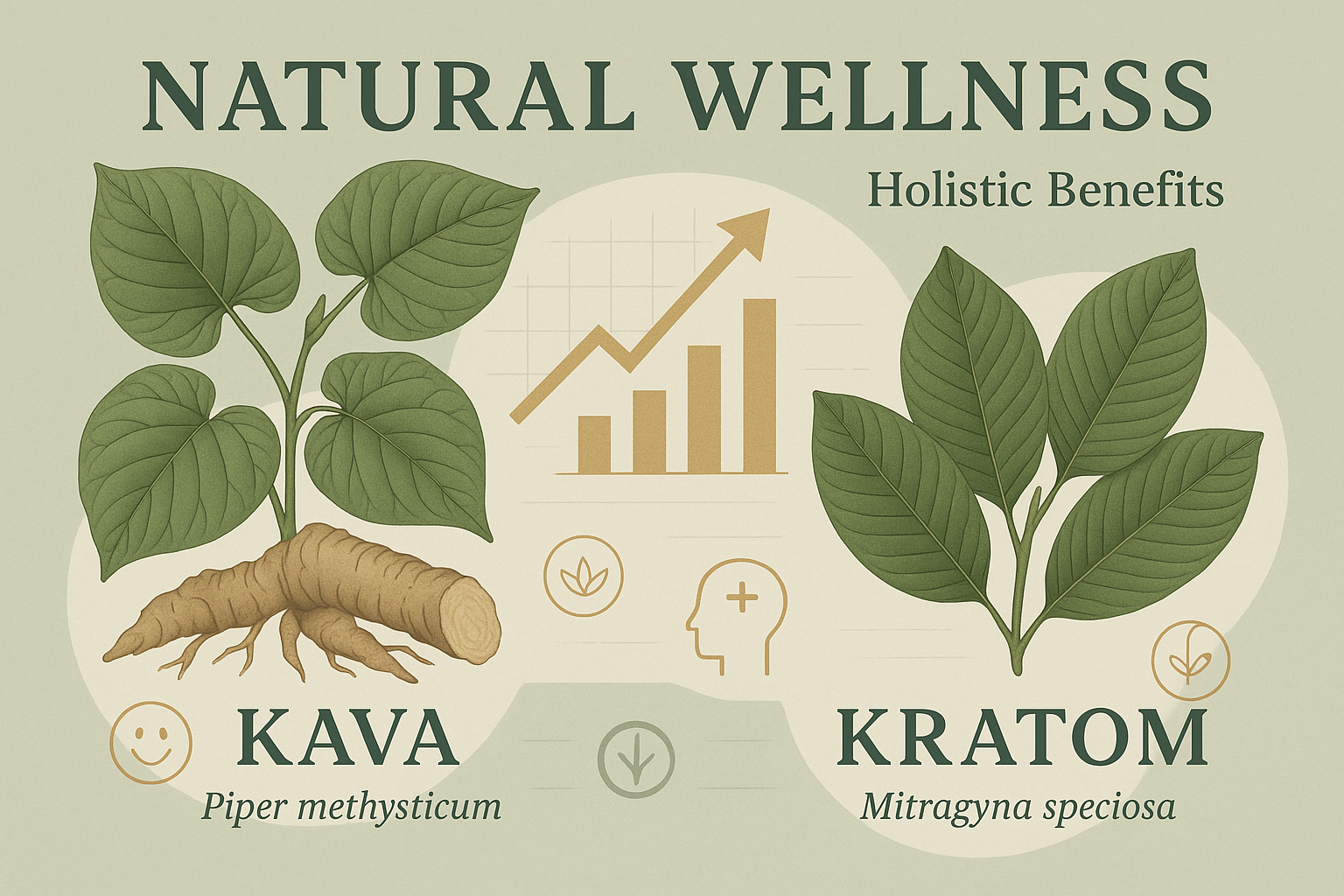 NATURAL WELLNESS

Holistic Benefits

KAVA
Piper methysticum

KRATOM
Mitragyna speciosa